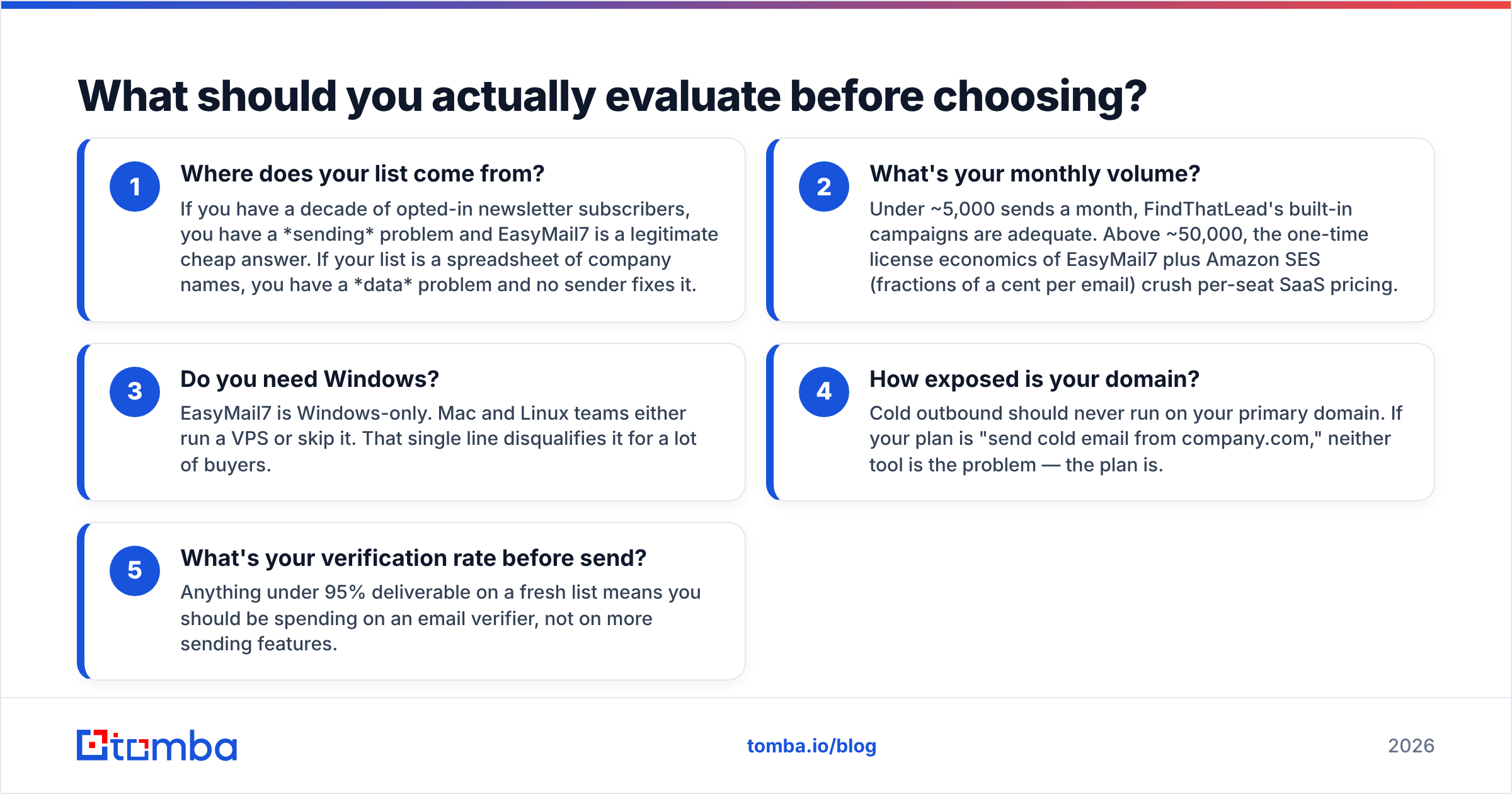 What should you actually evaluate before choosing?

1
Where does your list come from?
If you have a decade of opted-in newsletter subscribers, you have a *sending* problem and EasyMail7 is a legitimate cheap answer. If your list is a spreadsheet of company names, you have a *data* problem and no sender fixes it.

2
What's your monthly volume?
Under ~5,000 sends a month, FindThatLead's built-in campaigns are adequate. Above ~50,000, the one-time license economics of EasyMail7 plus Amazon SES (fractions of a cent per email) crush per-seat SaaS pricing.

3
Do you need Windows?
EasyMail7 is Windows-only. Mac and Linux teams either run a VPS or skip it. That single line disqualifies it for a lot of buyers.

4
How exposed is your domain?
Cold outbound should never run on your primary domain. If your plan is "send cold email from company.com," neither tool is the problem — the plan is.

5
What's your verification rate before send?
Anything under 95% deliverable on a fresh list means you should be spending on an email verifier, not on more sending features.

tomba

tomba.io/blog

2026